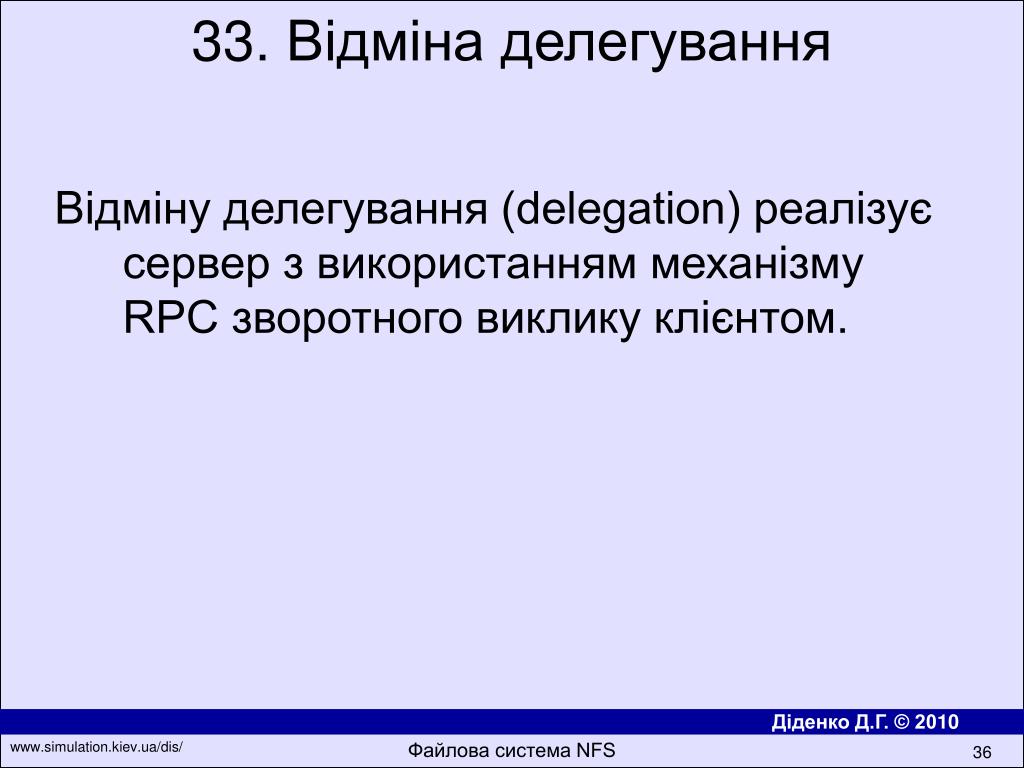 33. Відміна делегування

Відміну делегування (delegation) реалізує сервер з використанням механізму RPC зворотного виклику клієнтом.

Діденко Д.Г. © 2010

www.simulation.kiev.ua/dis/

Файлова система NFS

36